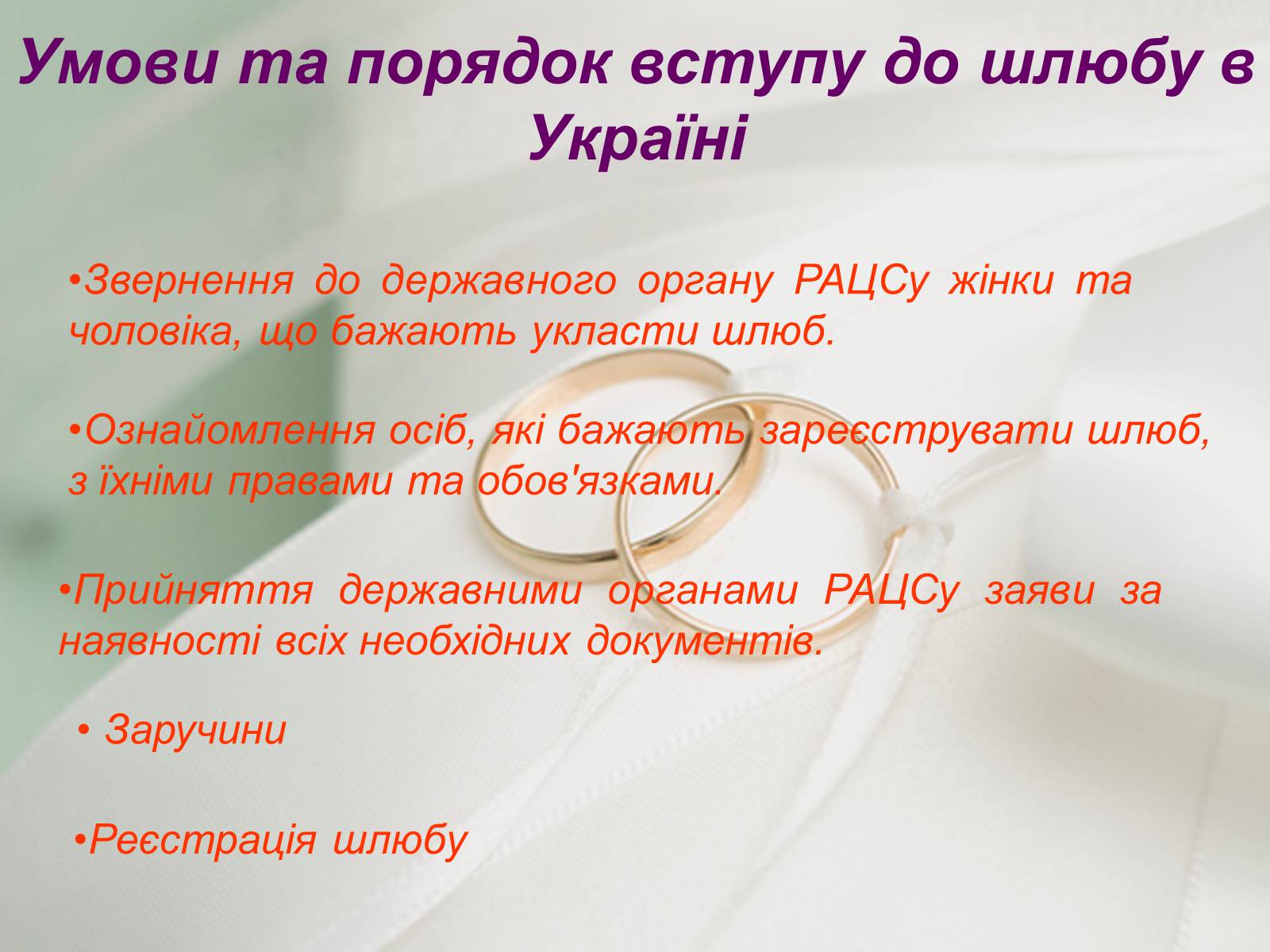 Умови та порядок вступу до шлюбу в Україні

•Звернення до державного органу РАЦСу жінки та чоловіка, що бажають укласти шлюб.

•Ознайомлення осіб, які бажають зареєструвати шлюб, з їхніми правами та обов'язками.

•Прийняття державними органами РАЦСу заяви за наявності всіх необхідних документів.

• Заручини

•Реєстрація шлюбу